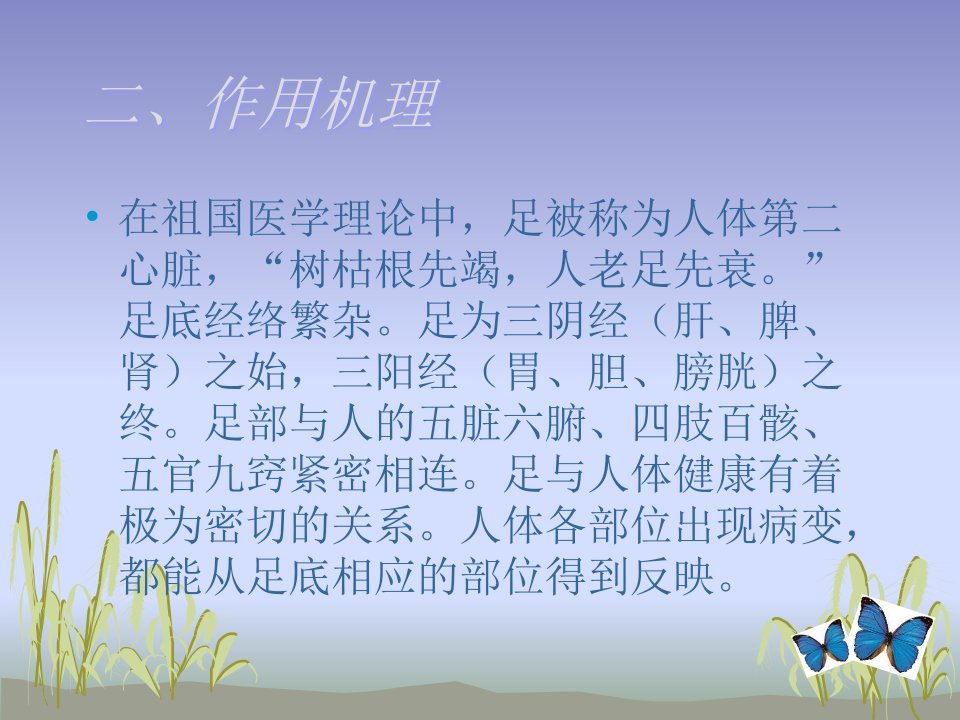 二、作用机理

• 在祖国医学理论中，足被称为人体第二心脏，“树枯根先竭，人老足先衰。”足底经络繁杂。足为三阴经（肝、脾、肾）之始，三阳经（胃、胆、膀胱）之终。足部与人的五脏六腑、四肢百骸、五官九窍紧密相连。足与人体健康有着极为密切的关系。人体各部位出现病变，都能从足底相应的部位得到反映。